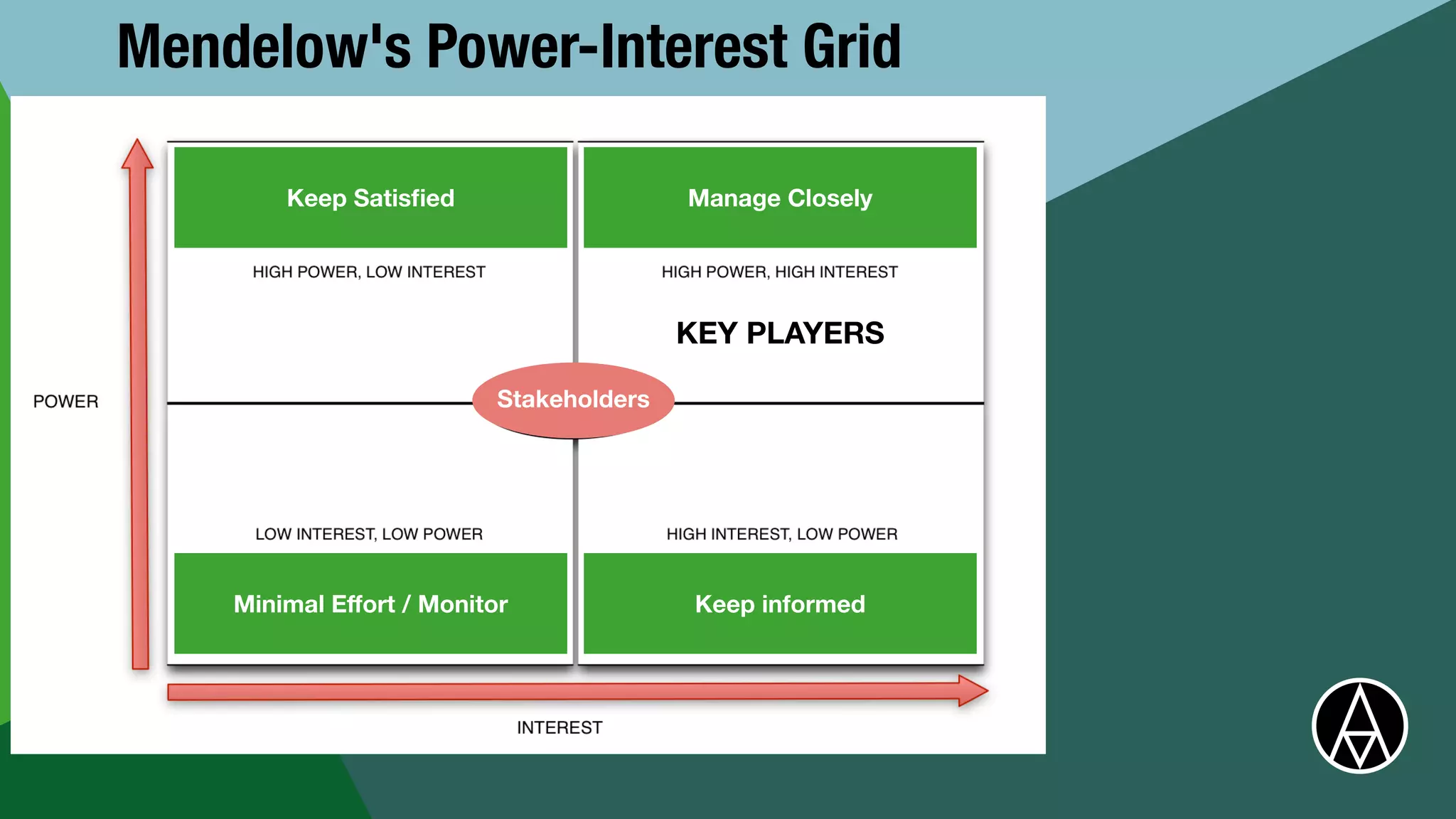 Mendelow's Power-Interest Grid

POWER

Keep Satisfied

HIGH POWER, LOW INTEREST

Manage Closely

HIGH POWER, HIGH INTEREST

KEY PLAYERS

Stakeholders

LOW INTEREST, LOW POWER

Minimal Effort / Monitor

HIGH INTEREST, LOW POWER

Keep informed

INTEREST